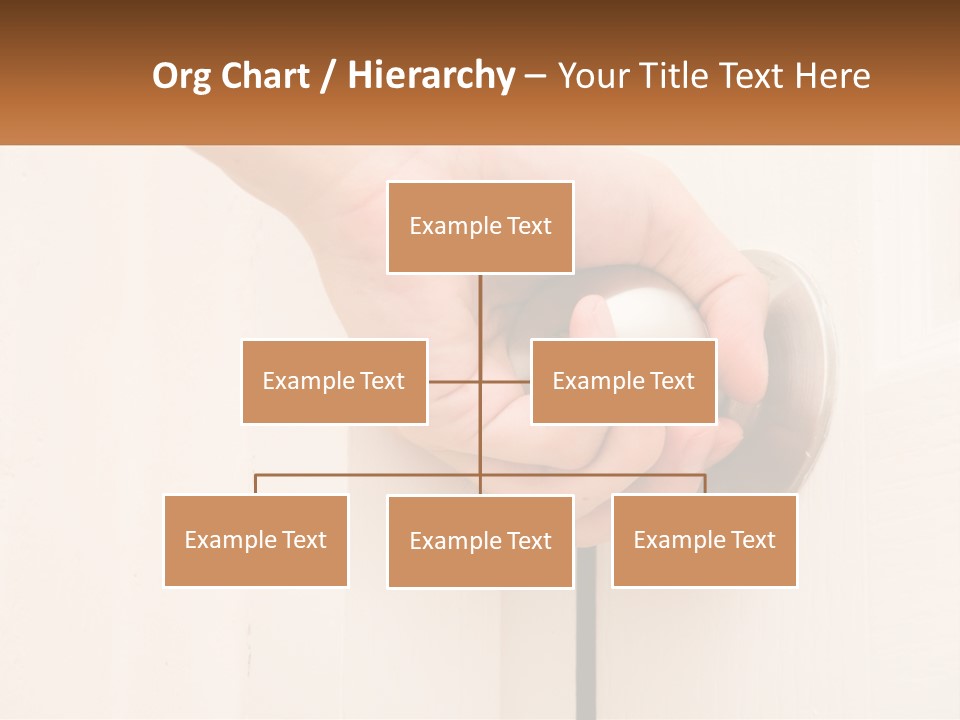 Org Chart / Hierarchy – Your Title Text Here

Example Text

Example Text

Example Text

Example Text

Example Text

Example Text